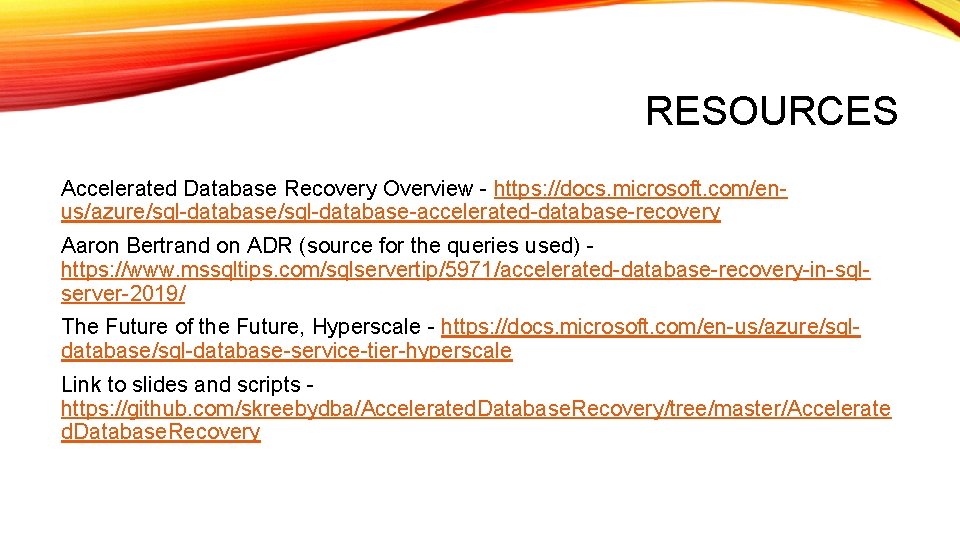 RESOURCES

Accelerated Database Recovery Overview - https://docs.microsoft.com/en-us/azure/sql-database/sql-database-accelerated-database-recovery

Aaron Bertrand on ADR (source for the queries used) - https://www.mssqltips.com/sqlservertip/5971/accelerated-database-recovery-in-sql-server-2019/

The Future of the Future, Hyperscale - https://docs.microsoft.com/en-us/azure/sql-database/sql-database-service-tier-hyperscale

Link to slides and scripts - https://github.com/skreebydba/AcceleratedDatabaseRecovery/tree/master/AcceleratedDatabaseRecovery